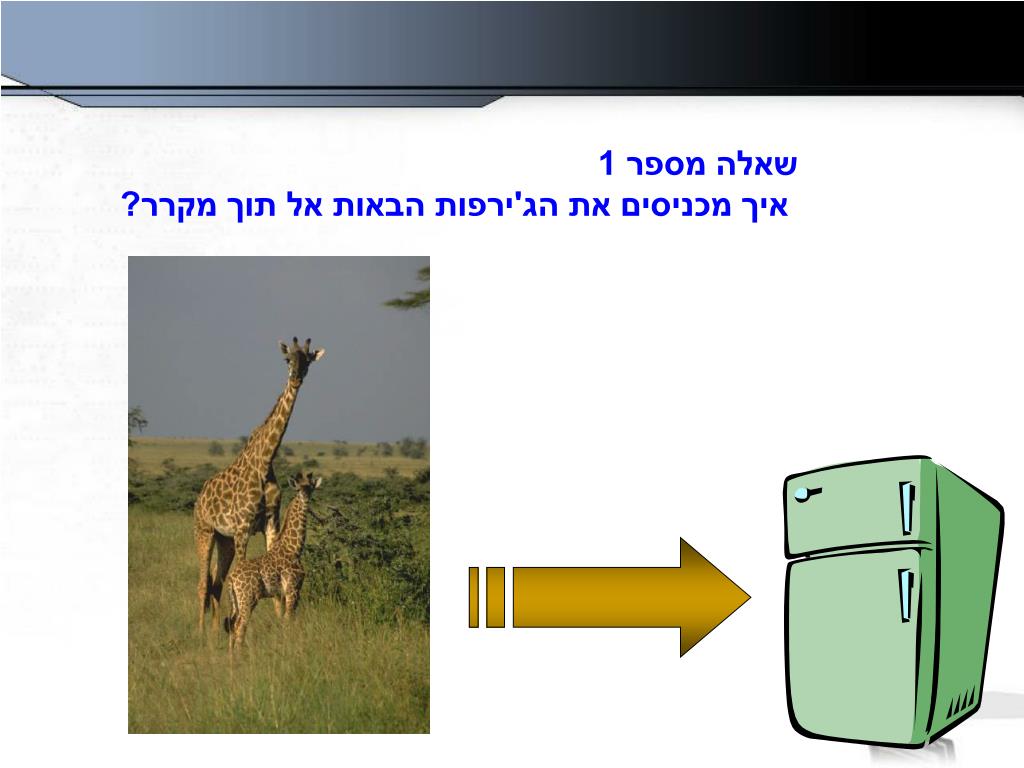 שאלה מספר 1
איך מכניסים את הג'ירפות הבאות אל תוך מקרר?